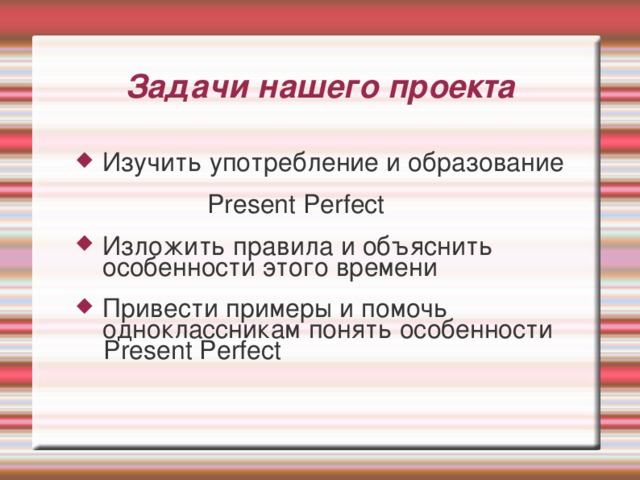 Задачи нашего проекта

Изучить употребление и образование Present Perfect

Изложить правила и объяснить особенности этого времени

Привести примеры и помочь одноклассникам понять особенности Present Perfect